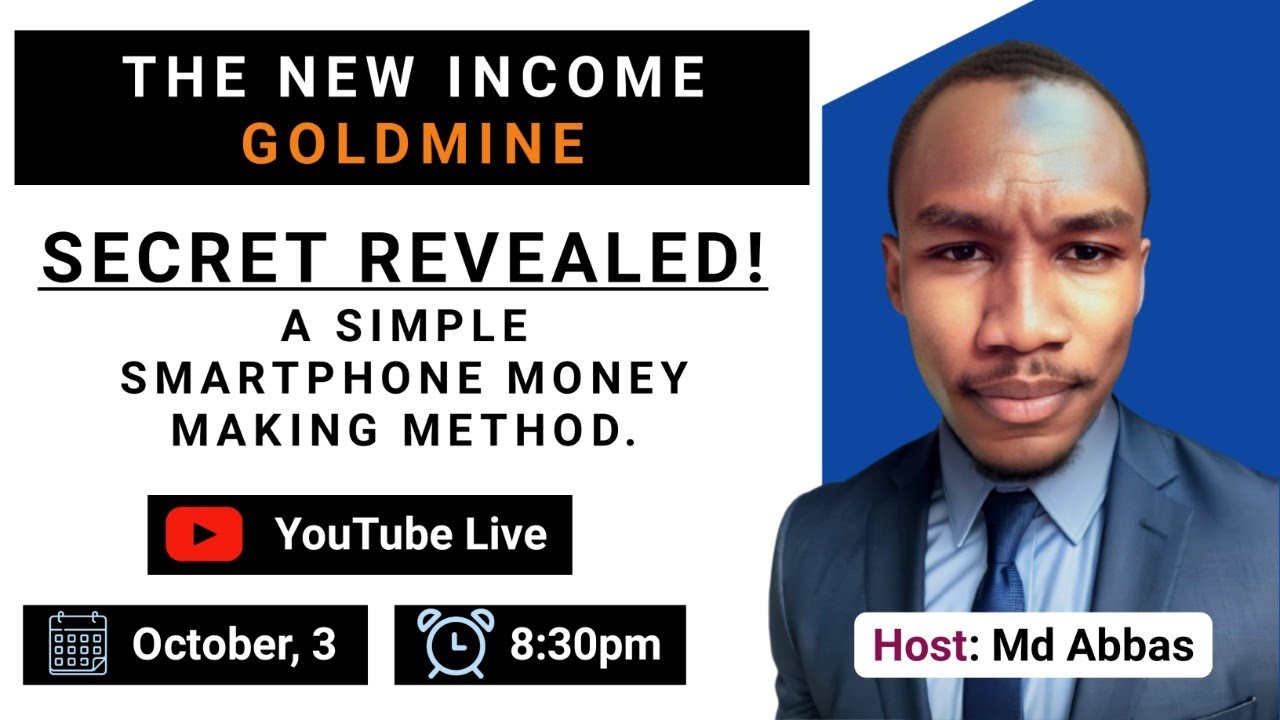 THE NEW INCOME
GOLDMINE

SECRET REVEALED!

A SIMPLE SMARTPHONE MONEY MAKING METHOD.

YouTube Live

October, 3

8:30pm

Host: Md Abbas